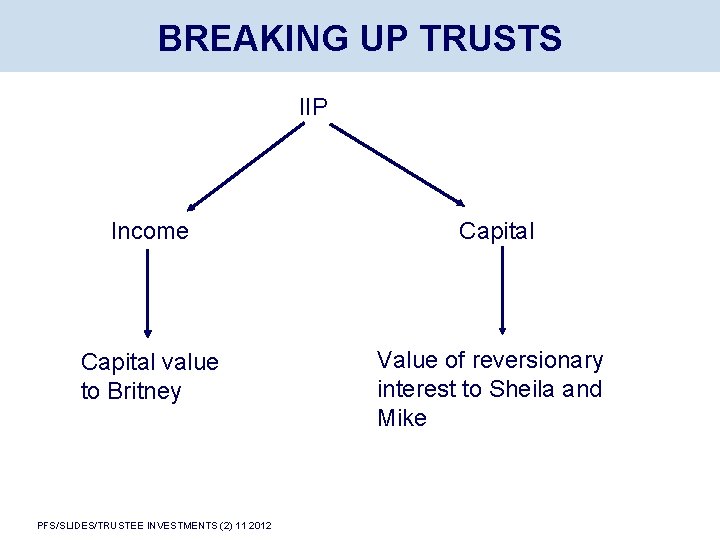 BREAKING UP TRUSTS

IIP

Income

Capital

Capital value to Britney

Value of reversionary interest to Sheila and Mike

PFS/SLIDES/TRUSTEE INVESTMENTS (2) 11 2012